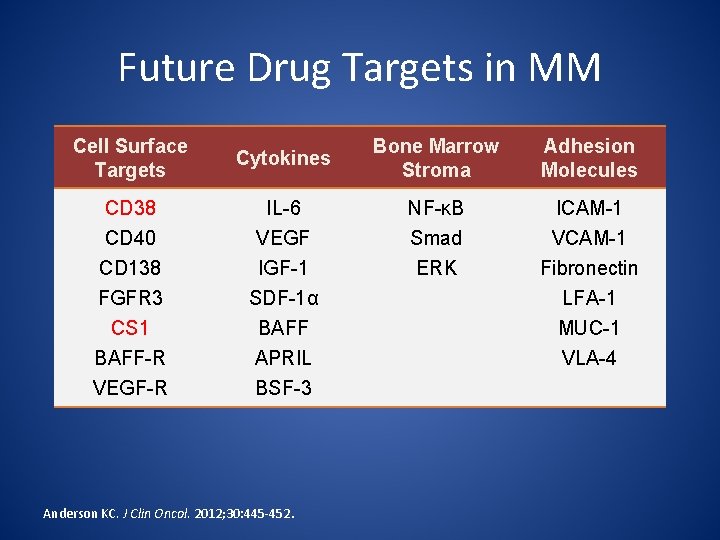 Future Drug Targets in MM

| Cell Surface Targets | Cytokines | Bone Marrow Stroma | Adhesion Molecules |
|---|---|---|---|
| CD38 | IL-6 | NF-κB | ICAM-1 |
| CD40 | VEGF | Smad | VCAM-1 |
| CD138 | IGF-1 | ERK | Fibronectin |
| FGFR3 | SDF-1α | | LFA-1 |
| CS1 | BAFF | | MUC-1 |
| BAFF-R | APRIL | | VLA-4 |
| VEGF-R | BSF-3 | | |

Anderson KC. J Clin Oncol. 2012;30:445-452.